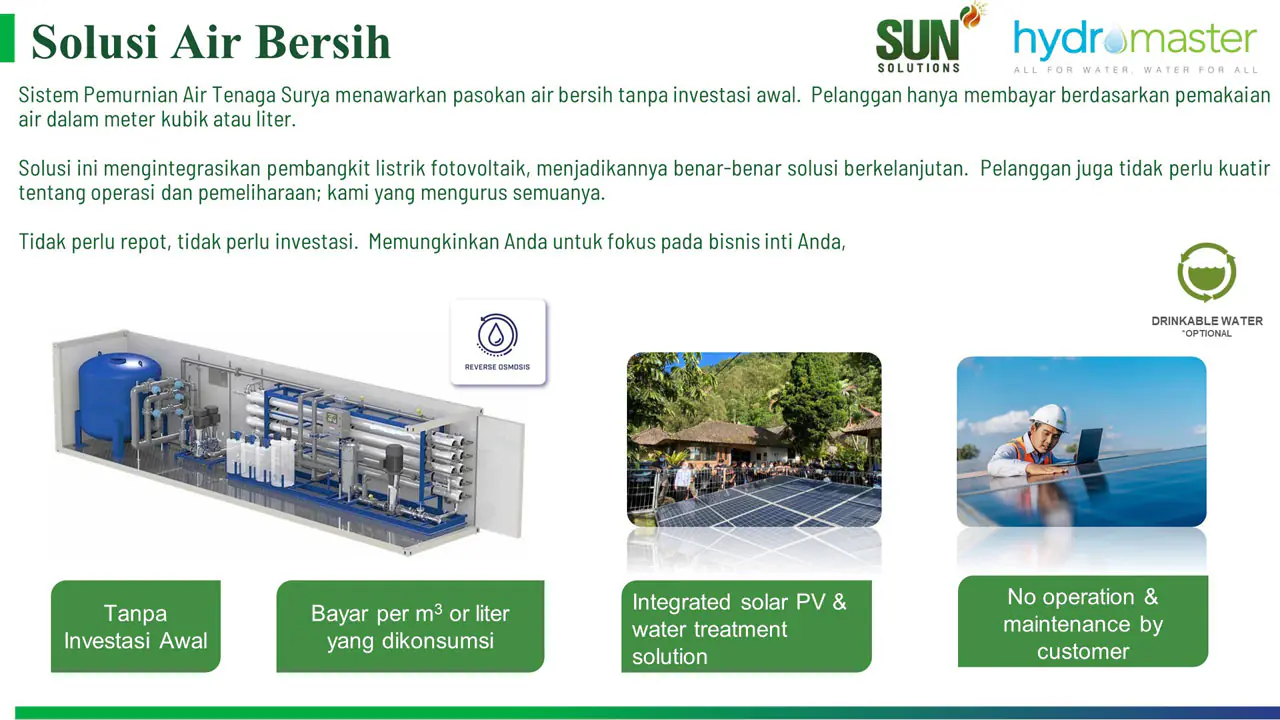 Solusi Air Bersih

SUN SOLUTIONS

hydromaster
ALL FOR WATER, WATER FOR ALL

Sistem Pemurnian Air Tenaga Surya menawarkan pasokan air bersih tanpa investasi awal. Pelanggan hanya membayar berdasarkan pemakaian air dalam meter kubik atau liter.

Solusi ini mengintegrasikan pembangkit listrik fotovoltaik, menjadikannya benar-benar solusi berkelanjutan. Pelanggan juga tidak perlu kuatir tentang operasi dan pemeliharaan; kami yang mengurus semuanya.

Tidak perlu repot, tidak perlu investasi. Memungkinkan Anda untuk fokus pada bisnis inti Anda,

DRINKABLE WATER
*OPTIONAL

REVERSE OSMOSIS

Tanpa Investasi Awal

Bayar per $m^3$ or liter yang dikonsumsi

Integrated solar PV & water treatment solution

No operation & maintenance by customer